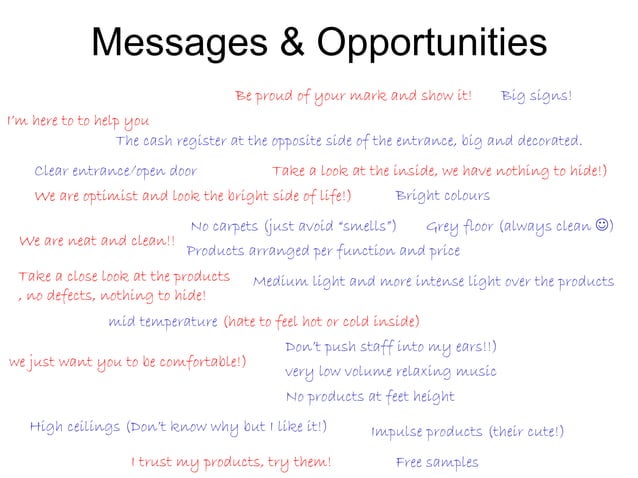 Messages & Opportunities

Be proud of your mark and show it!

Big signs!

I'm here to to help you

The cash register at the opposite side of the entrance, big and decorated.

Clear entrance/open door

Take a look at the inside, we have nothing to hide!)

We are optimist and look the bright side of life!)

Bright colours

No carpets (just avoid "smells")

Grey floor (always clean ☺)

We are neat and clean!!

Products arranged per function and price

Take a close look at the products , no defects, nothing to hide!

Medium light and more intense light over the products

mid temperature (hate to feel hot or cold inside)

Don't push staff into my ears!!)

we just want you to be comfortable!)

very low volume relaxing music

No products at feet height

High ceilings (Don't know why but I like it!)

Impulse products (their cute!)

I trust my products, try them!

Free samples